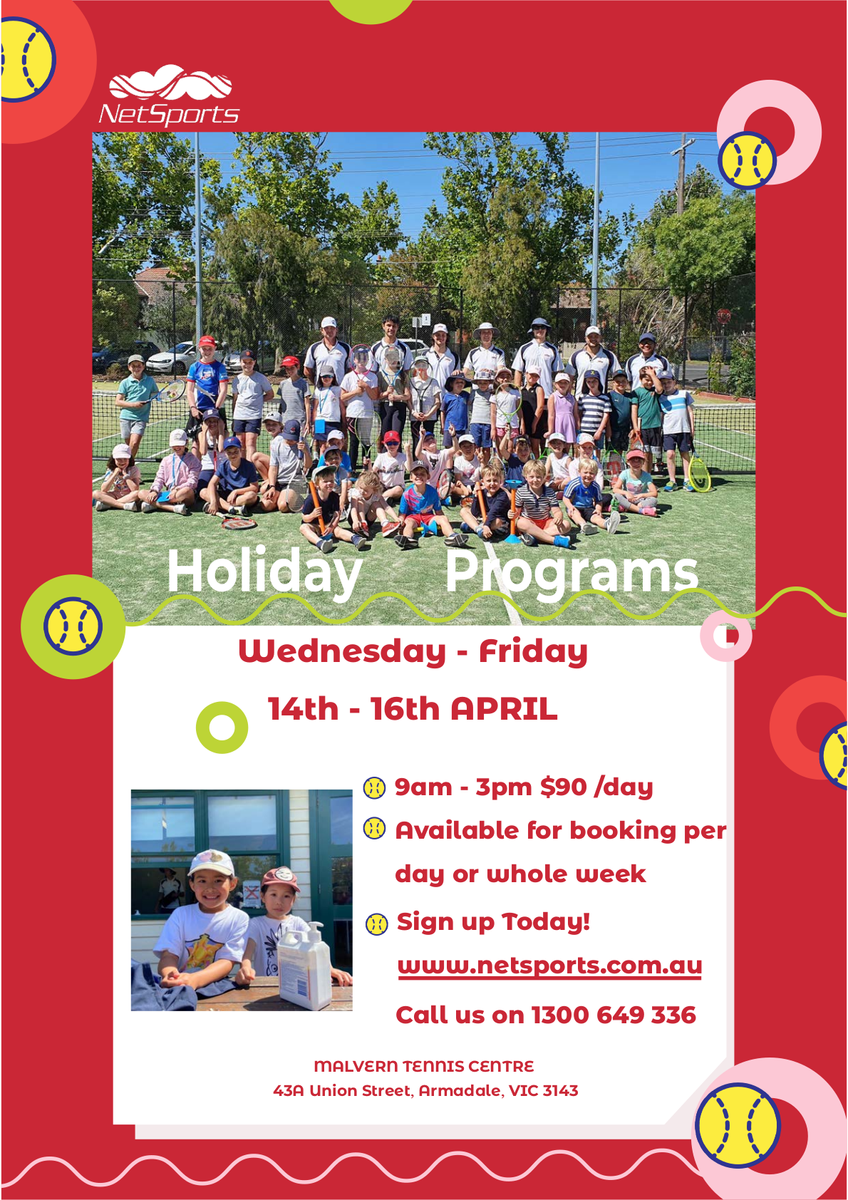 NetSports

Holiday Programs

Wednesday - Friday

14th - 16th APRIL

9am - 3pm $90 /day

Available for booking per day or whole week

Sign up Today!

www.netsports.com.au

Call us on 1300 649 336

MALVERN TENNIS CENTRE

43A Union Street, Armadale, VIC 3143